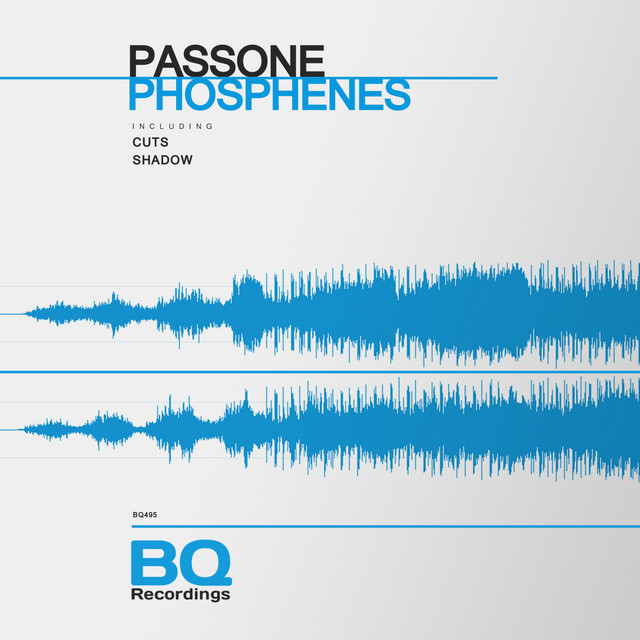 PASSONE
PHOSPHENES

INCLUDING
CUTS
SHADOW

BQ495

BQ
Recordings